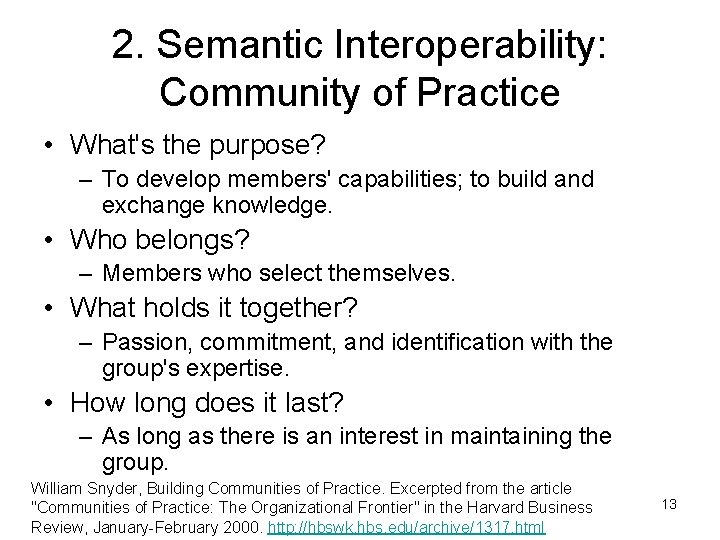 2. Semantic Interoperability: Community of Practice

• What's the purpose?
– To develop members' capabilities; to build and exchange knowledge.

• Who belongs?
– Members who select themselves.

• What holds it together?
– Passion, commitment, and identification with the group's expertise.

• How long does it last?
– As long as there is an interest in maintaining the group.

William Snyder, Building Communities of Practice. Excerpted from the article "Communities of Practice: The Organizational Frontier" in the Harvard Business Review, January-February 2000. http://hbswk.hbs.edu/archive/1317.html

13